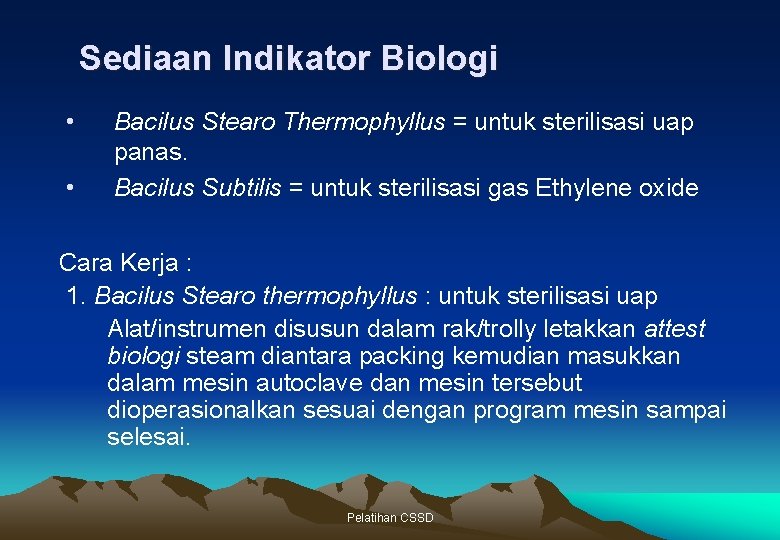 Sediaan Indikator Biologi

• Bacilus Stearo Thermophyllus = untuk sterilisasi uap panas.
• Bacilus Subtilis = untuk sterilisasi gas Ethylene oxide

Cara Kerja :
1. Bacilus Stearo thermophyllus : untuk sterilisasi uap
Alat/instrumen disusun dalam rak/trolly letakkan attest biologi steam diantara packing kemudian masukkan dalam mesin autoclave dan mesin tersebut dioperasionalkan sesuai dengan program mesin sampai selesai.

Pelatihan CSSD